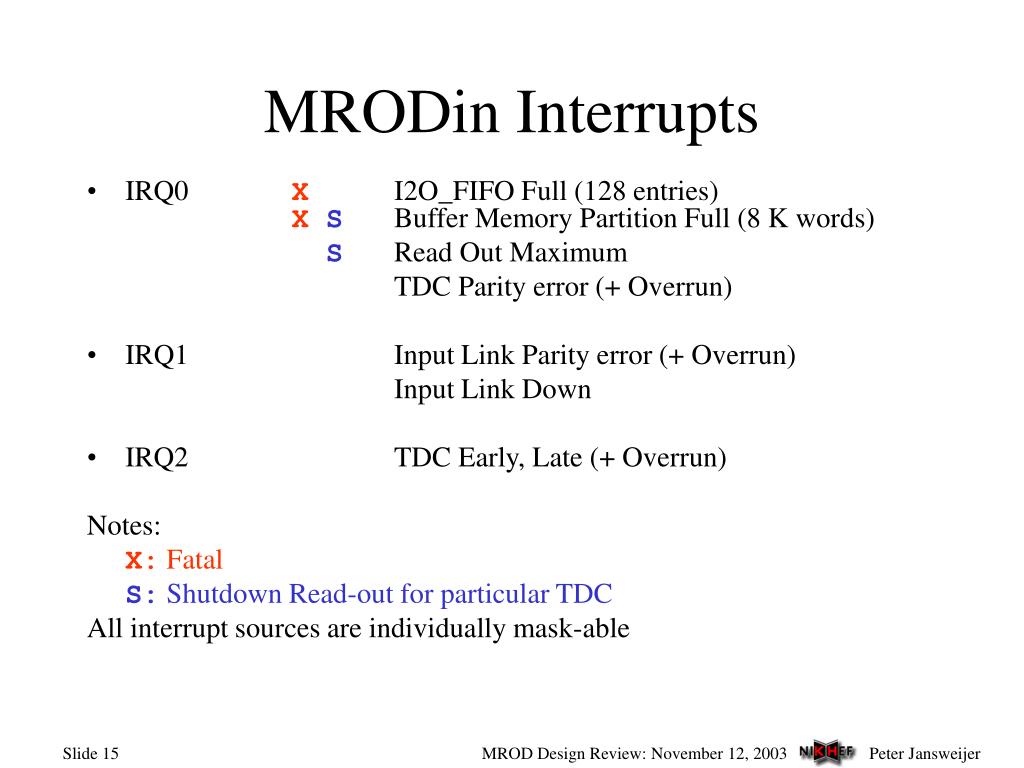 MRODin Interrupts

• IRQ0 X I2O_FIFO Full (128 entries)
X S Buffer Memory Partition Full (8 K words)
S Read Out Maximum
TDC Parity error (+ Overrun)

• IRQ1 Input Link Parity error (+ Overrun)
Input Link Down

• IRQ2 TDC Early, Late (+ Overrun)

Notes:
X: Fatal
S: Shutdown Read-out for particular TDC
All interrupt sources are individually mask-able

Slide 15 MROD Design Review: November 12, 2003 NIKHEF Peter Jansweijer